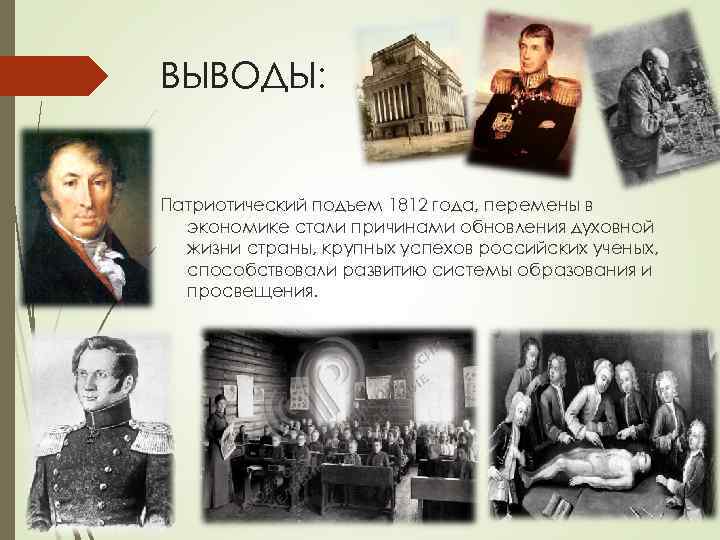 ВЫВОДЫ:

Патриотический подъем 1812 года, перемены в экономике стали причинами обновления духовной жизни страны, крупных успехов российских ученых, способствовали развитию системы образования и просвещения.